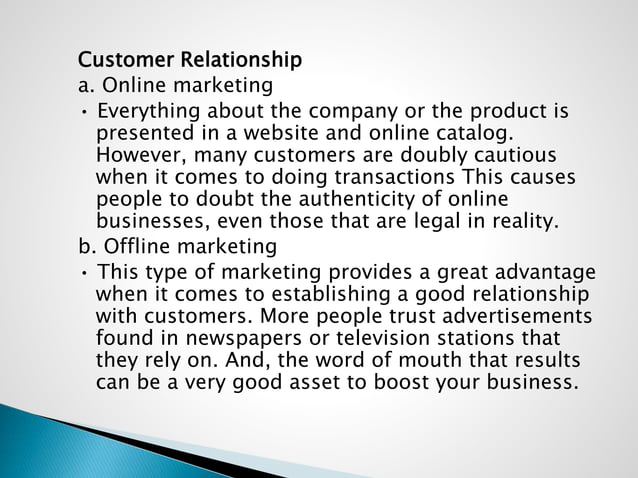 Customer Relationship

a. Online marketing

• Everything about the company or the product is presented in a website and online catalog. However, many customers are doubly cautious when it comes to doing transactions This causes people to doubt the authenticity of online businesses, even those that are legal in reality.

b. Offline marketing

• This type of marketing provides a great advantage when it comes to establishing a good relationship with customers. More people trust advertisements found in newspapers or television stations that they rely on. And, the word of mouth that results can be a very good asset to boost your business.